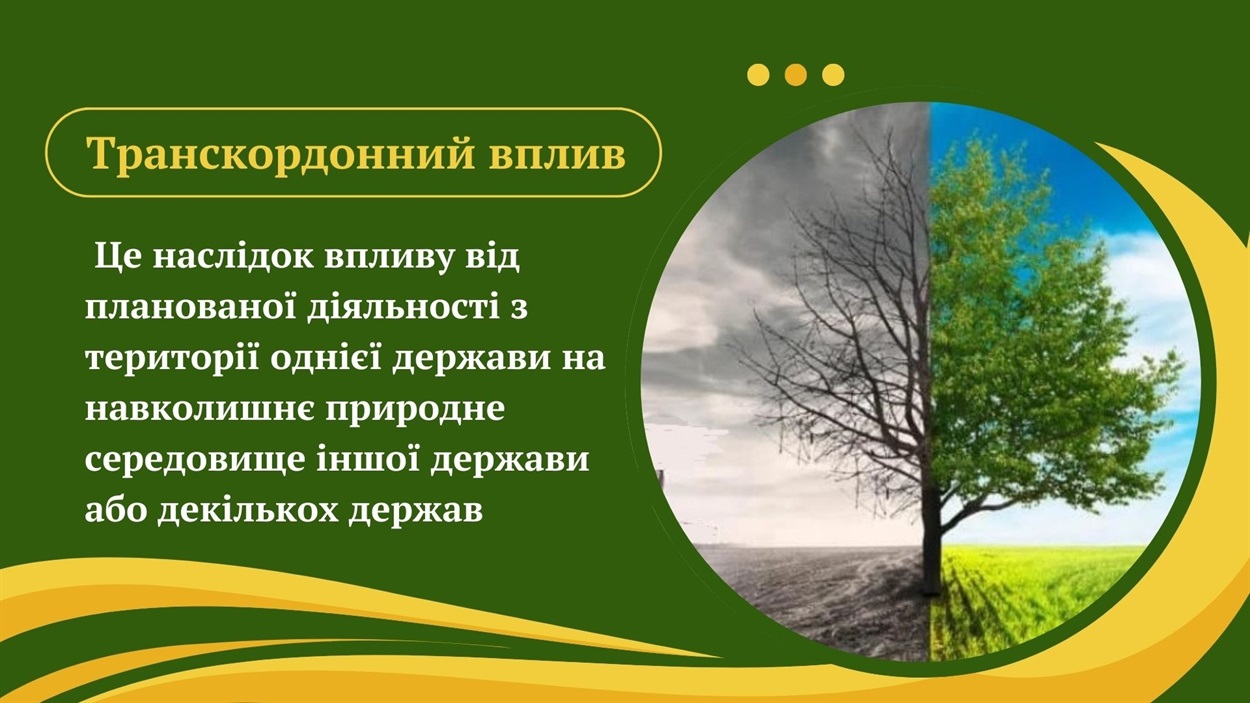 Транскордонний вплив

Це наслідок впливу від планованої діяльності з території однієї держави на навколишнє природне середовище іншої держави або декількох держав